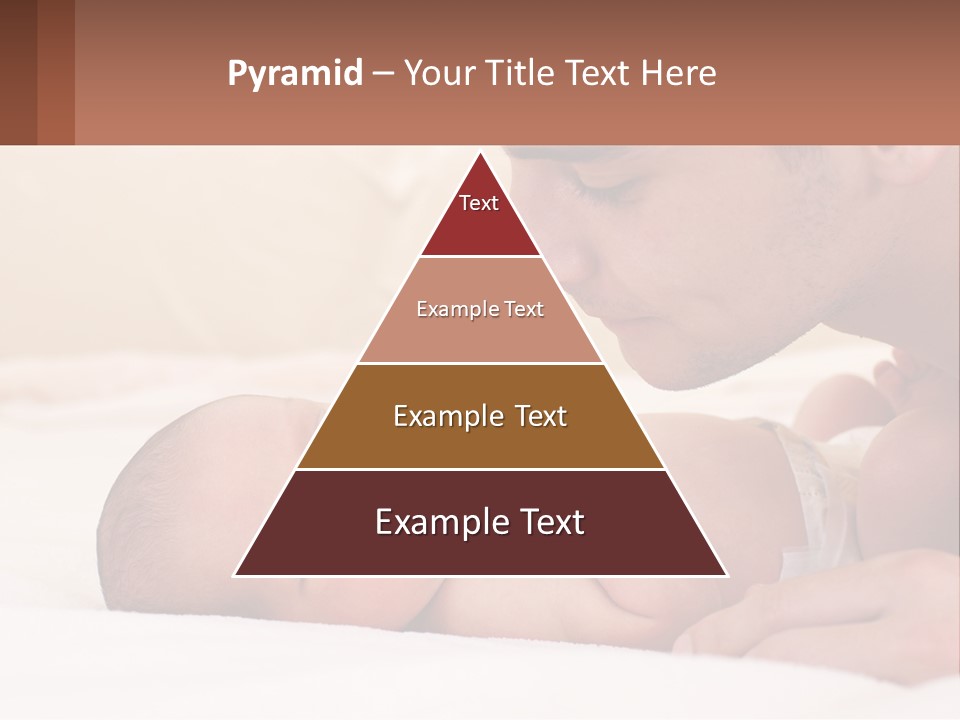 Pyramid – Your Title Text Here

Text

Example Text

Example Text

Example Text